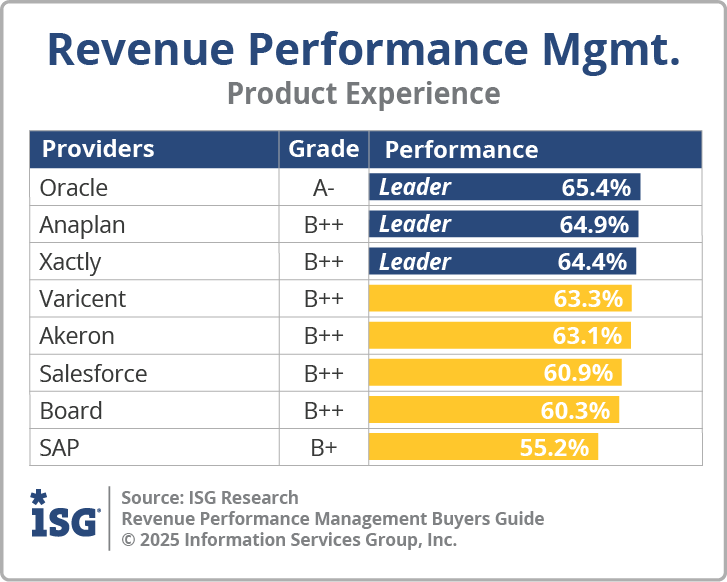 Revenue Performance Mgmt.
Product Experience

| Providers | Grade | Performance |
|---|---|---|
| Oracle | A- | Leader 65.4% |
| Anaplan | B++ | Leader 64.9% |
| Xactly | B++ | Leader 64.4% |
| Varicent | B++ | 63.3% |
| Akeron | B++ | 63.1% |
| Salesforce | B++ | 60.9% |
| Board | B++ | 60.3% |
| SAP | B+ | 55.2% |

ISG
Source: ISG Research
Revenue Performance Management Buyers Guide
© 2025 Information Services Group, Inc.